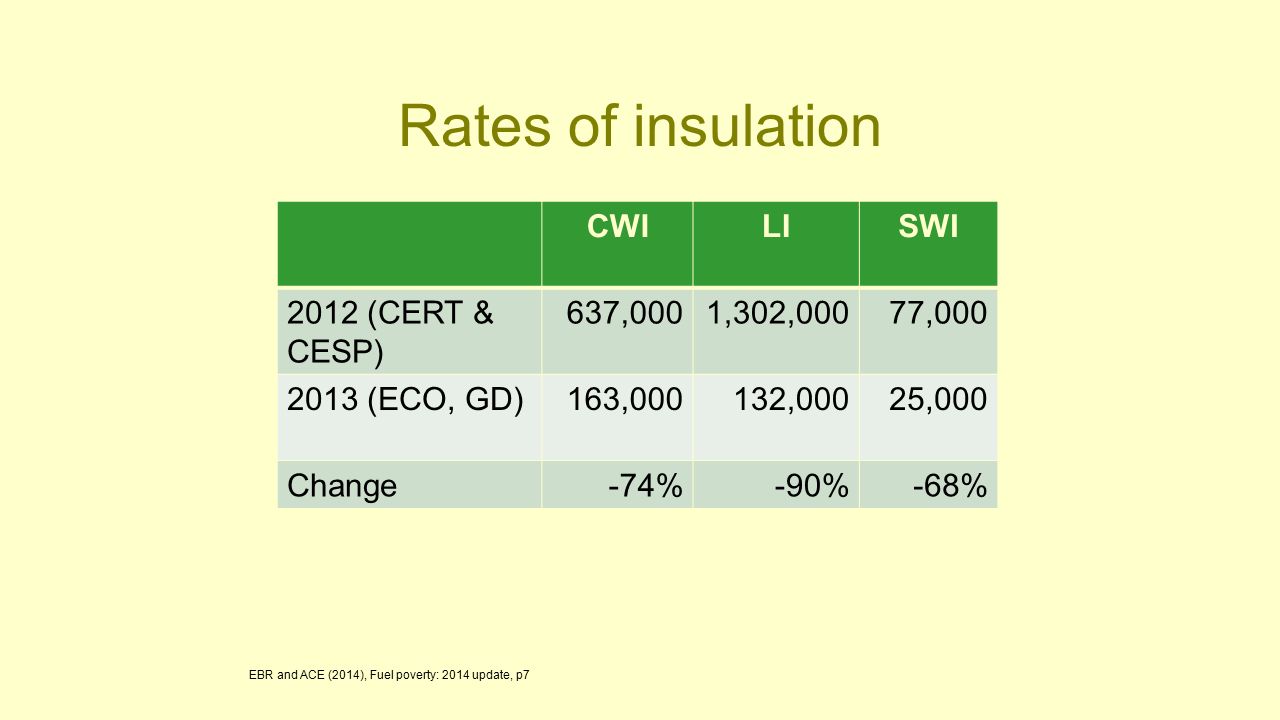 Rates of insulation

| | CWI | LI | SWI |
|---|---|---|---|
| 2012 (CERT & CESP) | 637,000 | 1,302,000 | 77,000 |
| 2013 (ECO, GD) | 163,000 | 132,000 | 25,000 |
| Change | -74% | -90% | -68% |

EBR and ACE (2014), Fuel poverty: 2014 update, p7